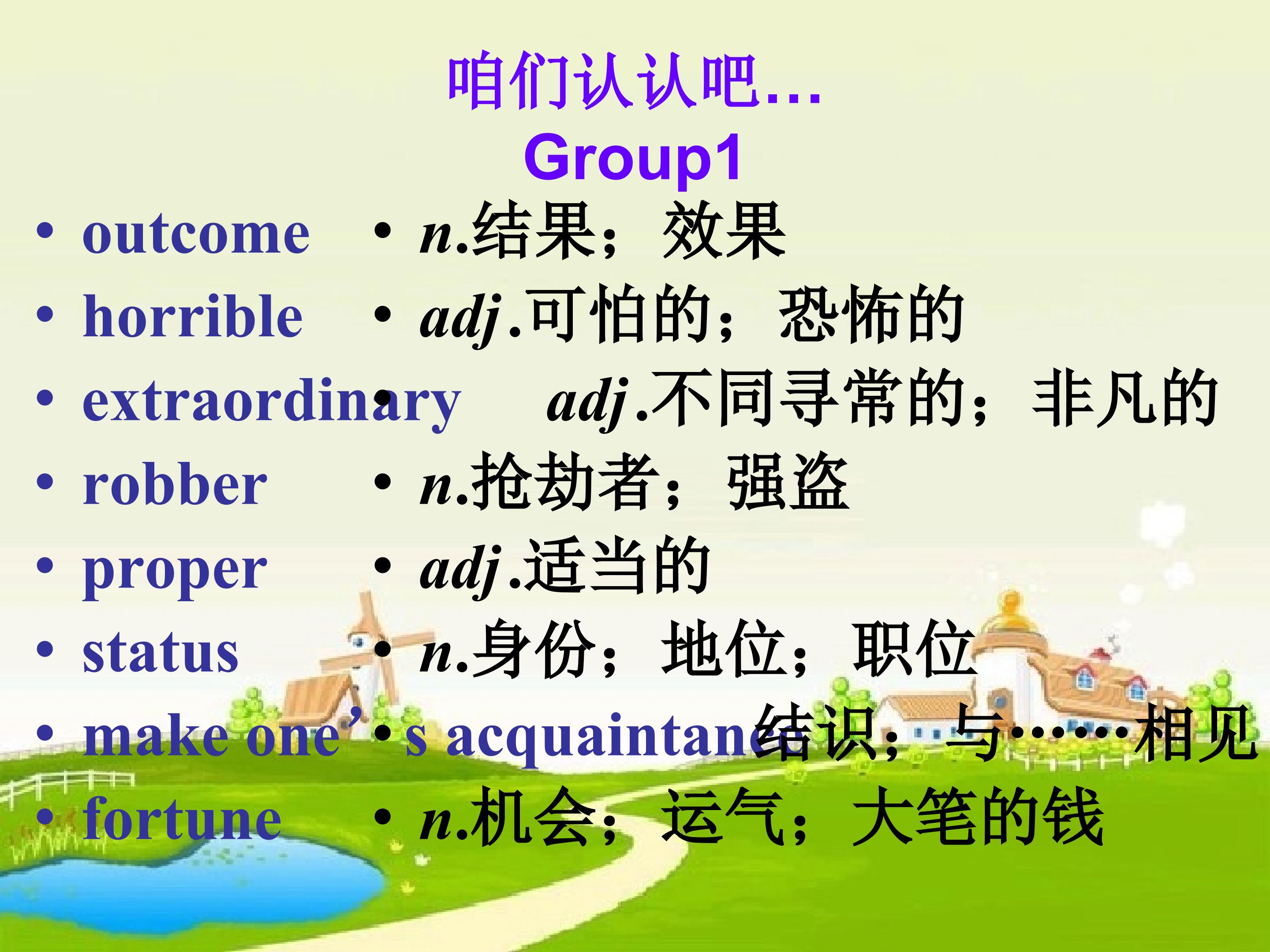 咱们认认吧...
Group1

• outcome
• horrible
• extraordinary
• robber
• proper
• status
• make one’s acquaintance
• fortune

• n.结果；效果
• adj.可怕的；恐怖的
• adj.不同寻常的；非凡的
• n.抢劫者；强盗
• adj.适当的
• n.身份；地位；职位
• 结识；与……相见
• n.机会；运气；大笔的钱